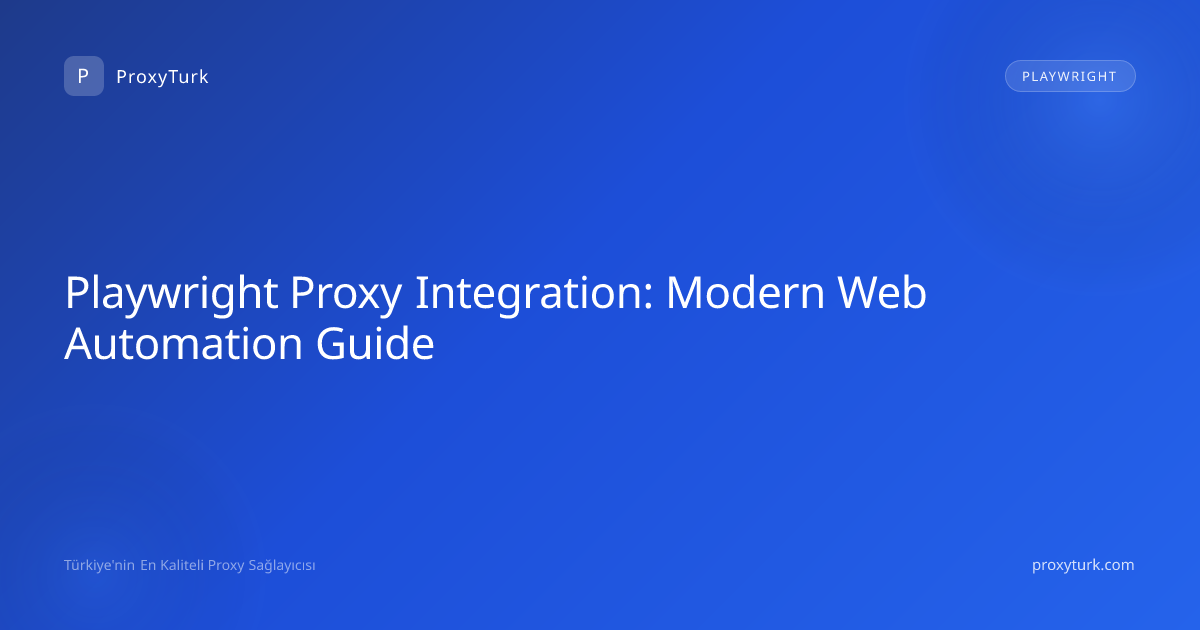 P ProxyTurk

PLAYWRIGHT

Playwright Proxy Integration: Modern Web Automation Guide

Türkiye'nin En Kaliteli Proxy Sağlayıcısı

proxyturk.com